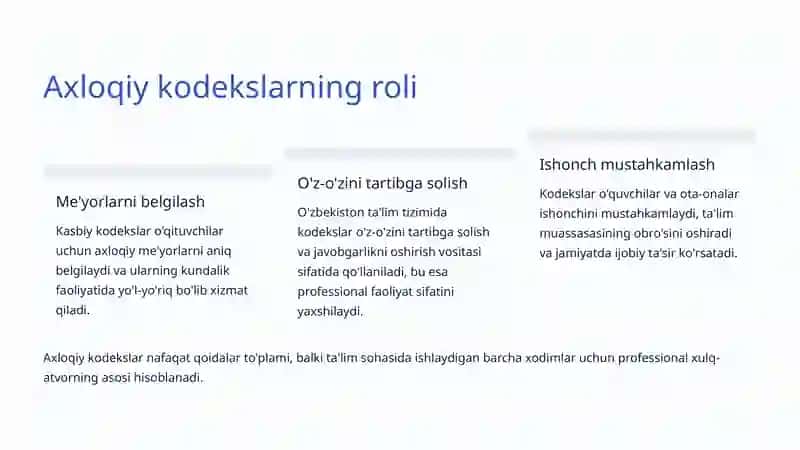 Axloqiy kodekslarning roli

Me'yorlarni belgilash

Kasbiy kodekslar o'qituvchilar uchun axloqiy me'yorlarni aniq belgilaydi va ularning kundalik faoliyatida yo'l-yo'riq bo'lib xizmat qiladi.

O'z-o'zini tartibga solish

O'zbekiston ta'lim tizimida kodekslar o'z-o'zini tartibga solish va javobgarlikni oshirish vositasi sifatida qo'llaniladi, bu esa professional faoliyat sifatini yaxshilaydi.

Ishonch mustahkamlash

Kodekslar o'quvchilar va ota-onalar ishonchini mustahkamlaydi, ta'lim muassasasining obro'sini oshiradi va jamiyatda ijobiy ta'sir ko'rsatadi.

Axloqiy kodekslar nafaqat qoidalar to'plami, balki ta'lim sohasida ishlaydigan barcha xodimlar uchun professional xulq-atvorning asosi hisoblanadi.